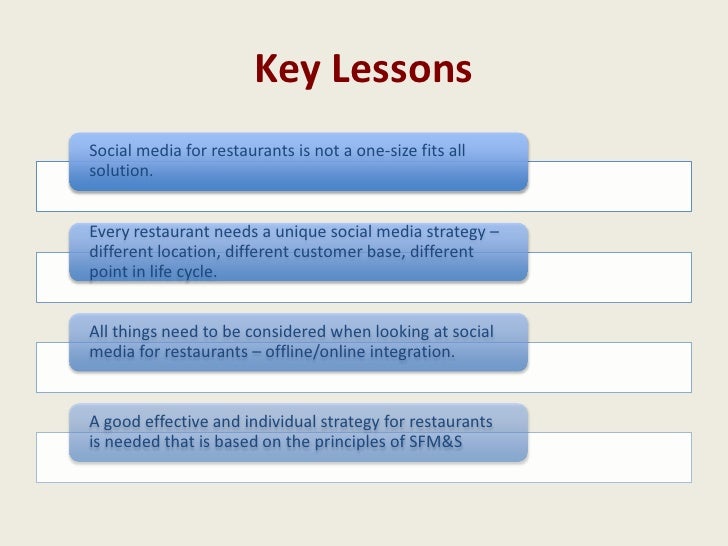 Key Lessons

Social media for restaurants is not a one-size fits all solution.

Every restaurant needs a unique social media strategy – different location, different customer base, different point in life cycle.

All things need to be considered when looking at social media for restaurants – offline/online integration.

A good effective and individual strategy for restaurants is needed that is based on the principles of SFM&S